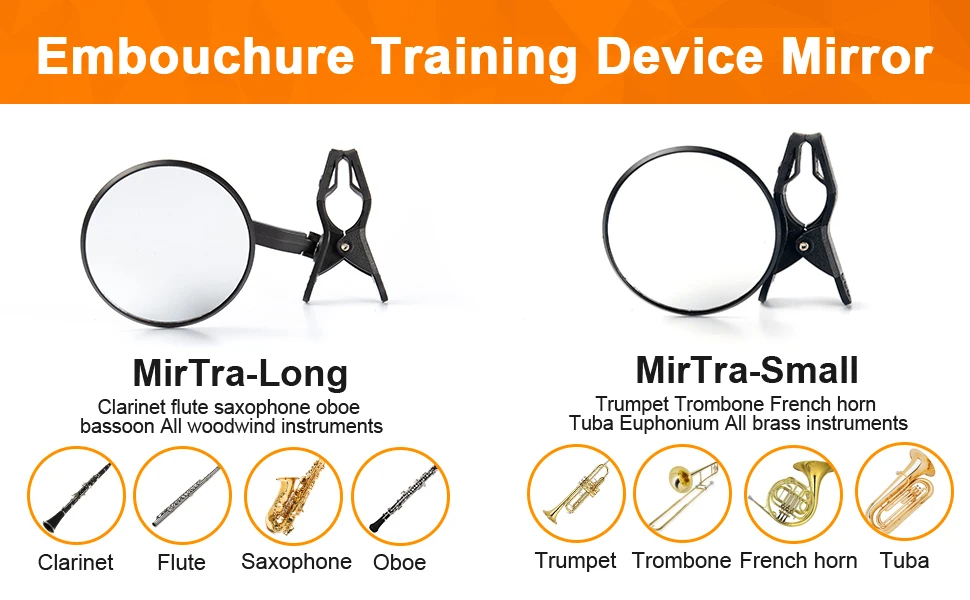 Embouchure Training Device Mirror

MirTra-Long

Clarinet flute saxophone oboe bassoon All woodwind instruments

Clarinet Flute Saxophone Oboe

MirTra-Small

Trumpet Trombone French horn Tuba Euphonium All brass instruments

Trumpet Trombone French horn Tuba